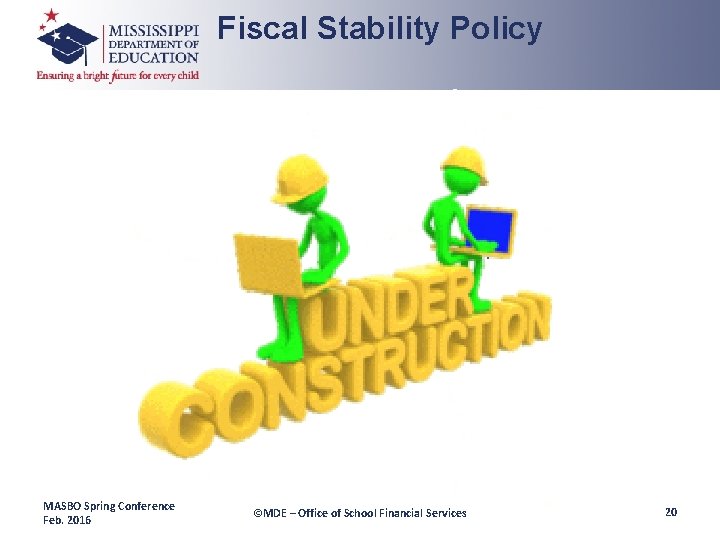 MISSISSIPPI DEPARTMENT OF EDUCATION
Ensuring a bright future for every child

Fiscal Stability Policy

UNDER CONSTRUCTION

MASBO Spring Conference
Feb. 2016

©MDE – Office of School Financial Services

20